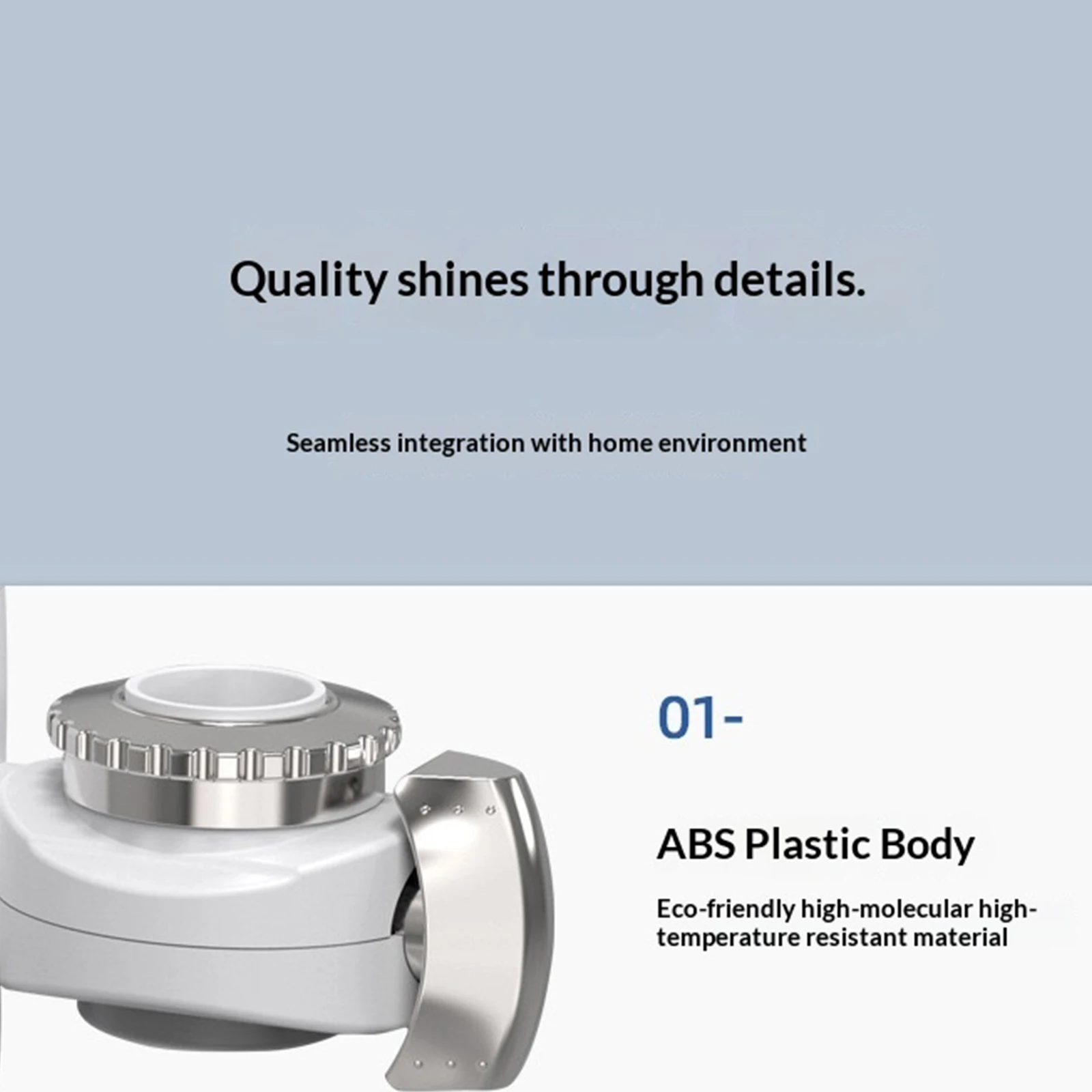 Quality shines through details.

Seamless integration with home environment

01-

ABS Plastic Body

Eco-friendly high-molecular high-temperature resistant material